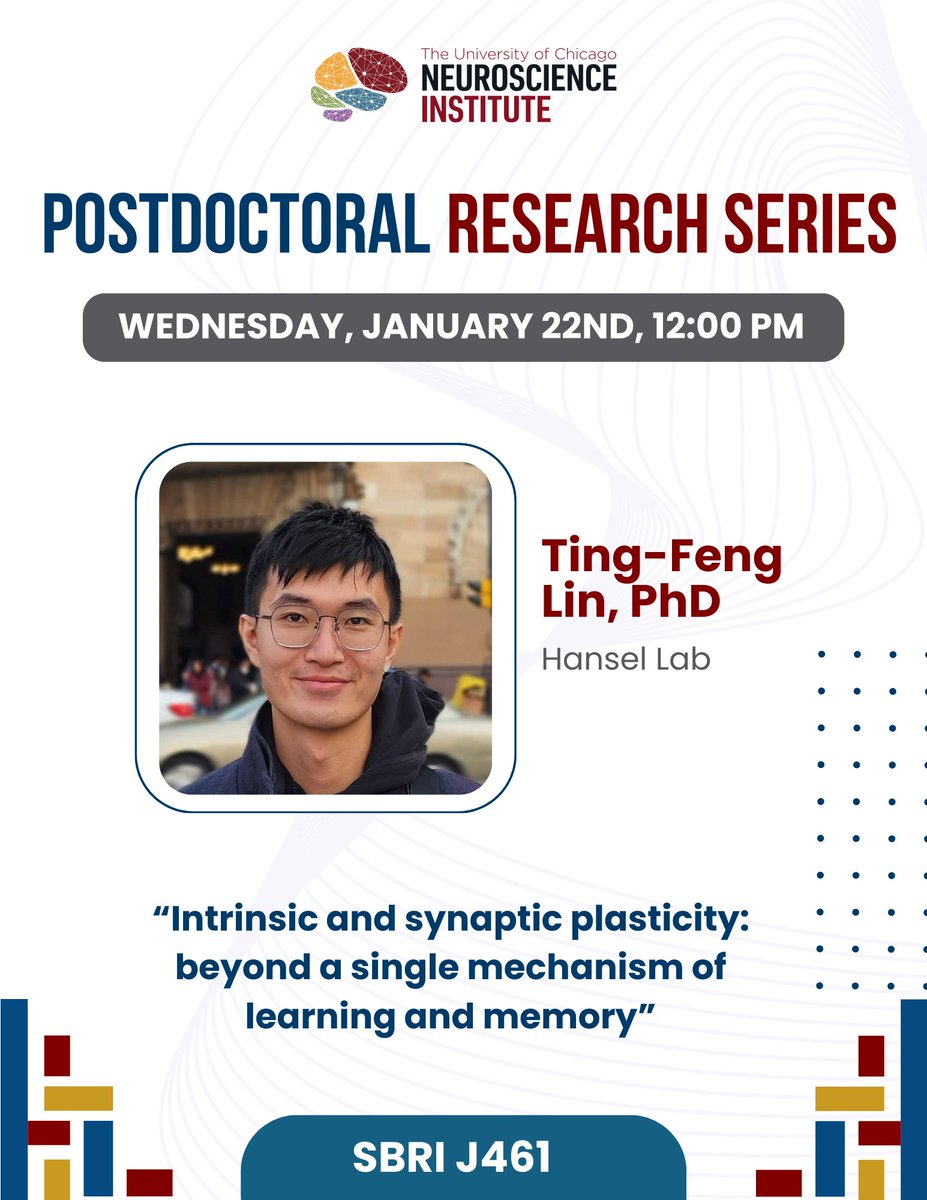 The University of Chicago
NEUROSCIENCE
INSTITUTE

POSTDOCTORAL RESEARCH SERIES

WEDNESDAY, JANUARY 22ND, 12:00 PM

Ting-Feng Lin, PhD
Hansel Lab

“Intrinsic and synaptic plasticity: beyond a single mechanism of learning and memory”

SBRI J461